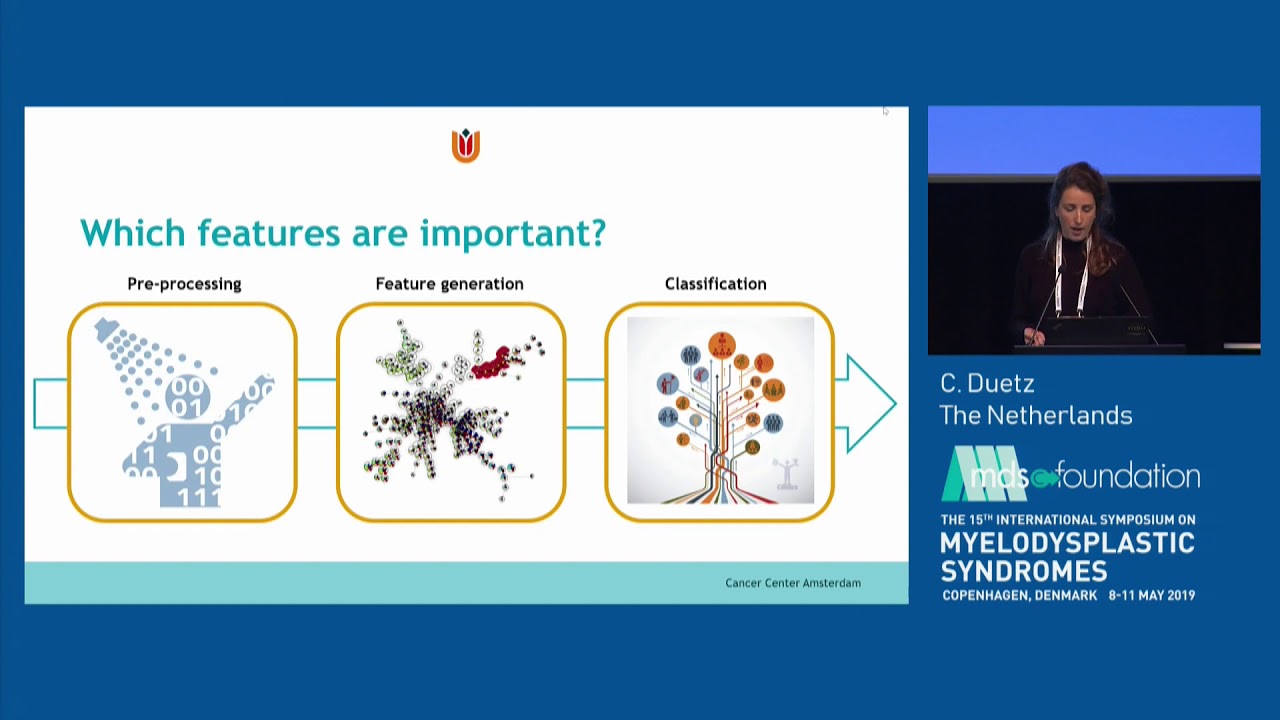 Which features are important?

Pre-processing

Feature generation

Classification

Cancer Center Amsterdam

C. Duetz
The Netherlands

mds foundation

THE 15TH INTERNATIONAL SYMPOSIUM ON
MYELODYSPLASTIC SYNDROMES
COPENHAGEN, DENMARK 8-11 MAY 2019